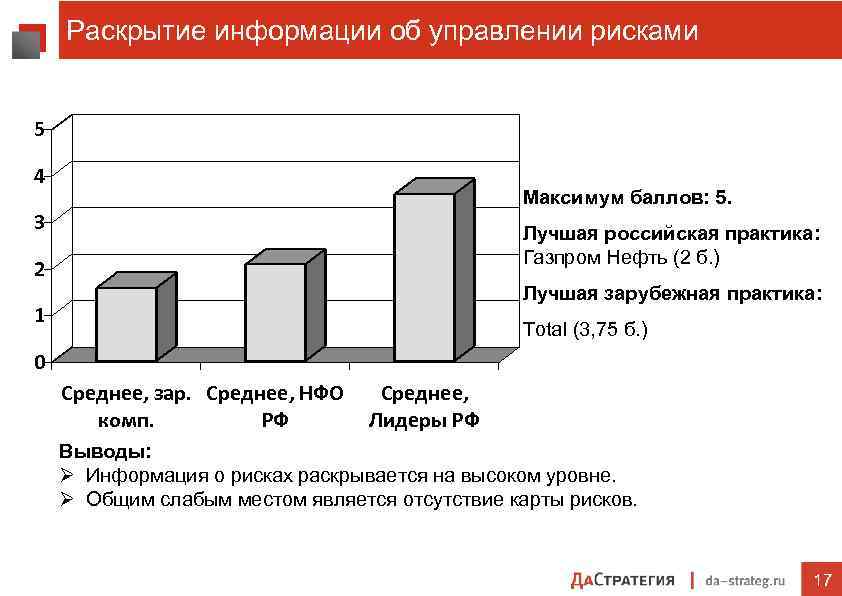 Раскрытие информации об управлении рисками

5
4
3
2
1
0

Среднее, зар. комп.
Среднее, НФО РФ
Среднее, Лидеры РФ

Максимум баллов: 5.

Лучшая российская практика: Газпром Нефть (2 б.)

Лучшая зарубежная практика: Total (3,75 б.)

Выводы:
➢ Информация о рисках раскрывается на высоком уровне.
➢ Общим слабым местом является отсутствие карты рисков.

ДаСтратегия | da-strateg.ru 17